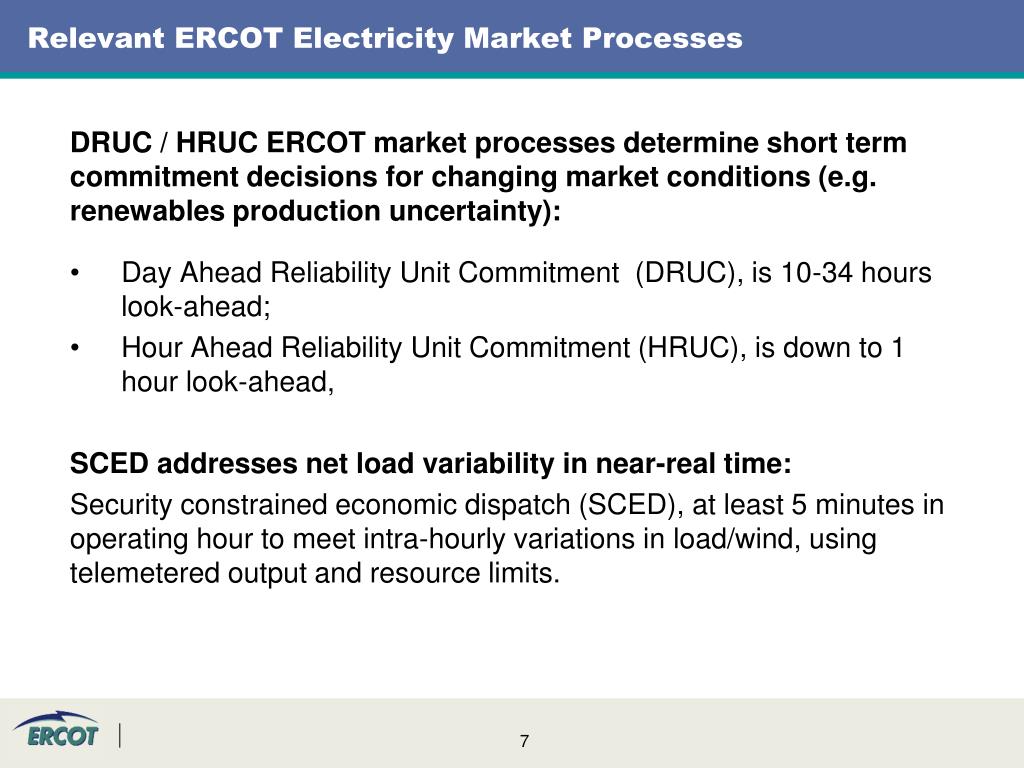 Relevant ERCOT Electricity Market Processes

DRUC / HRUC ERCOT market processes determine short term commitment decisions for changing market conditions (e.g. renewables production uncertainty):

• Day Ahead Reliability Unit Commitment (DRUC), is 10-34 hours look-ahead;
• Hour Ahead Reliability Unit Commitment (HRUC), is down to 1 hour look-ahead,

SCED addresses net load variability in near-real time:

Security constrained economic dispatch (SCED), at least 5 minutes in operating hour to meet intra-hourly variations in load/wind, using telemetered output and resource limits.

ERCOT

7